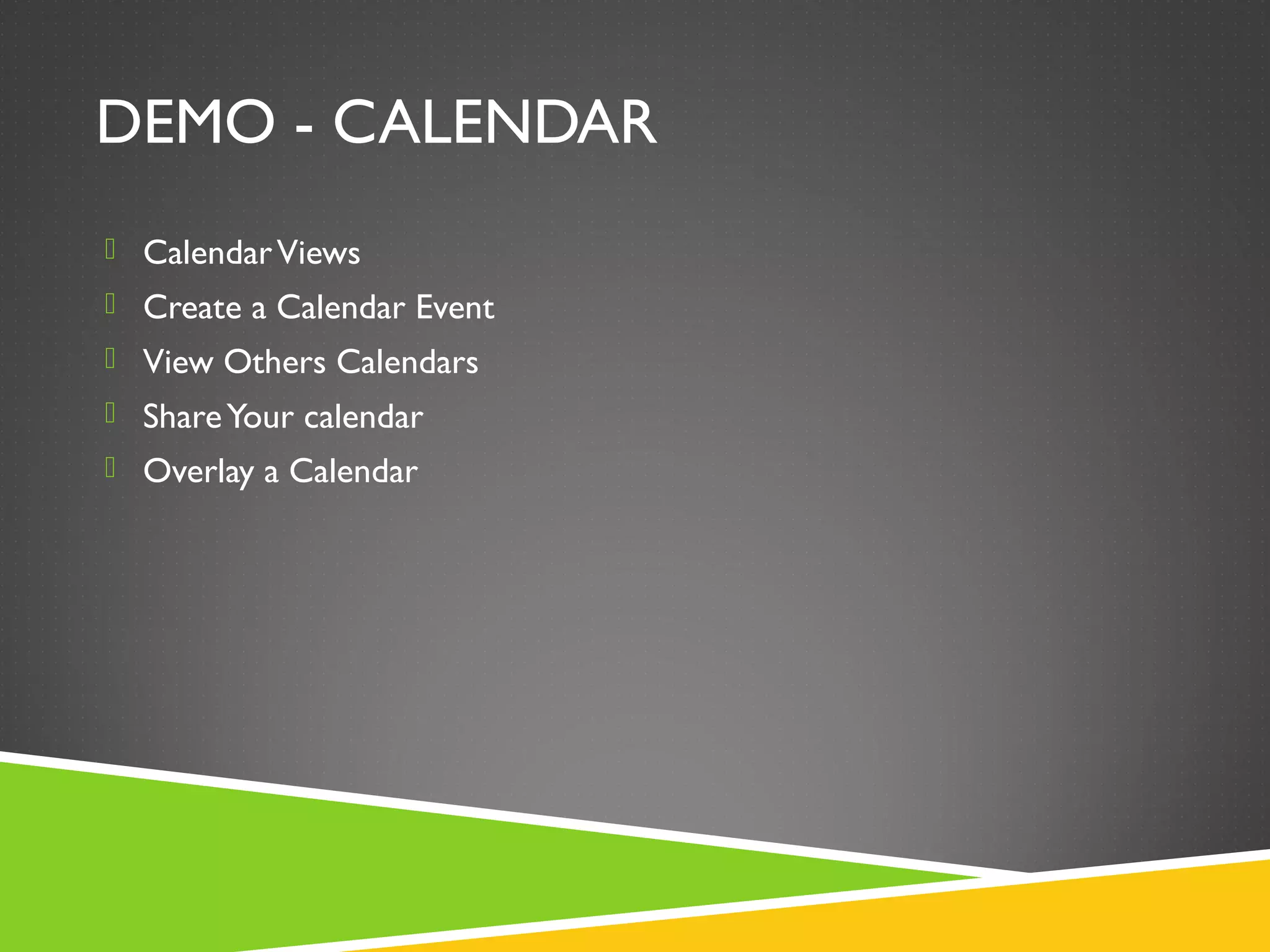 DEMO - CALENDAR

Calendar Views
Create a Calendar Event
View Others Calendars
Share Your calendar
Overlay a Calendar